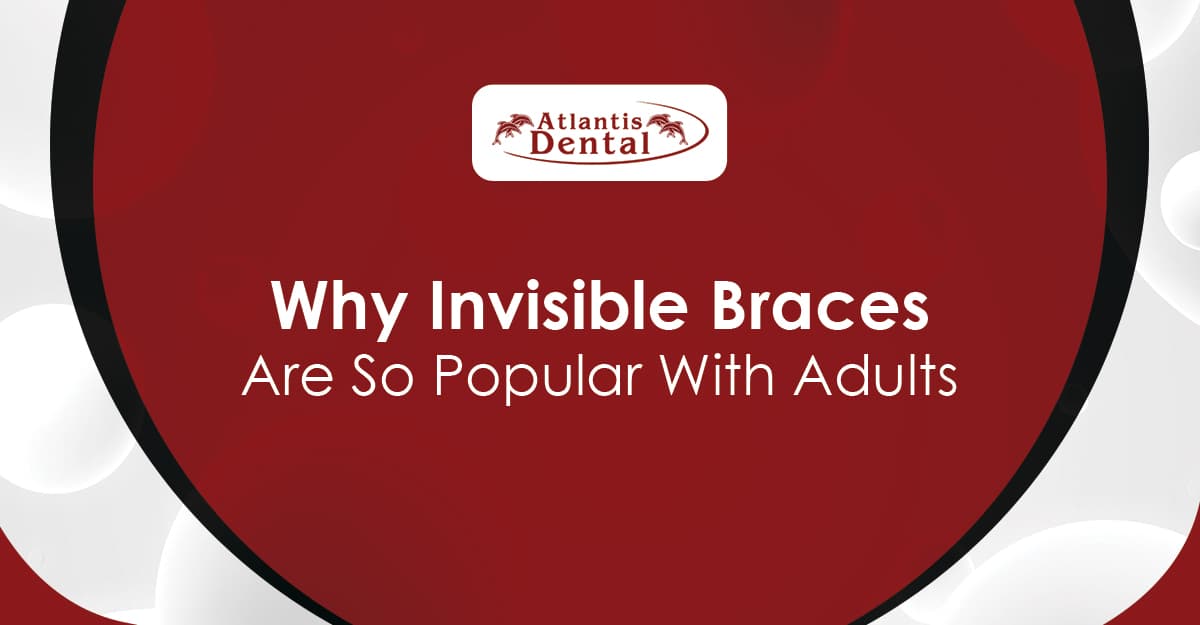 Atlantis Dental

Why Invisible Braces
Are So Popular With Adults